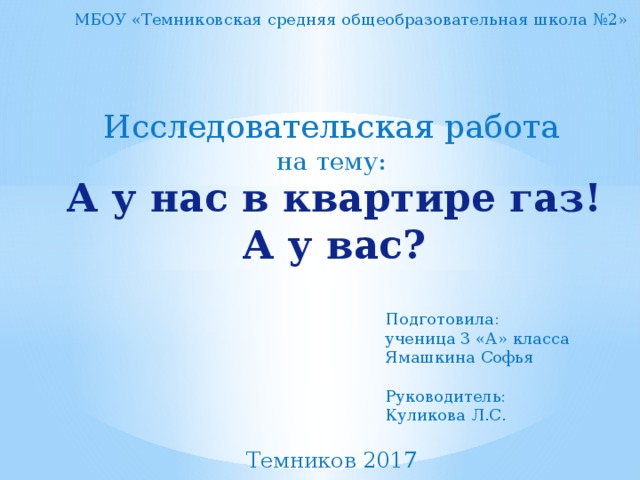 МБОУ «Темниковская средняя общеобразовательная школа №2»

Исследовательская работа
на тему:
А у нас в квартире газ!
А у вас?

Подготовила:
ученица 3 «А» класса
Ямашкина Софья

Руководитель:
Куликова Л.С.

Темников 2017